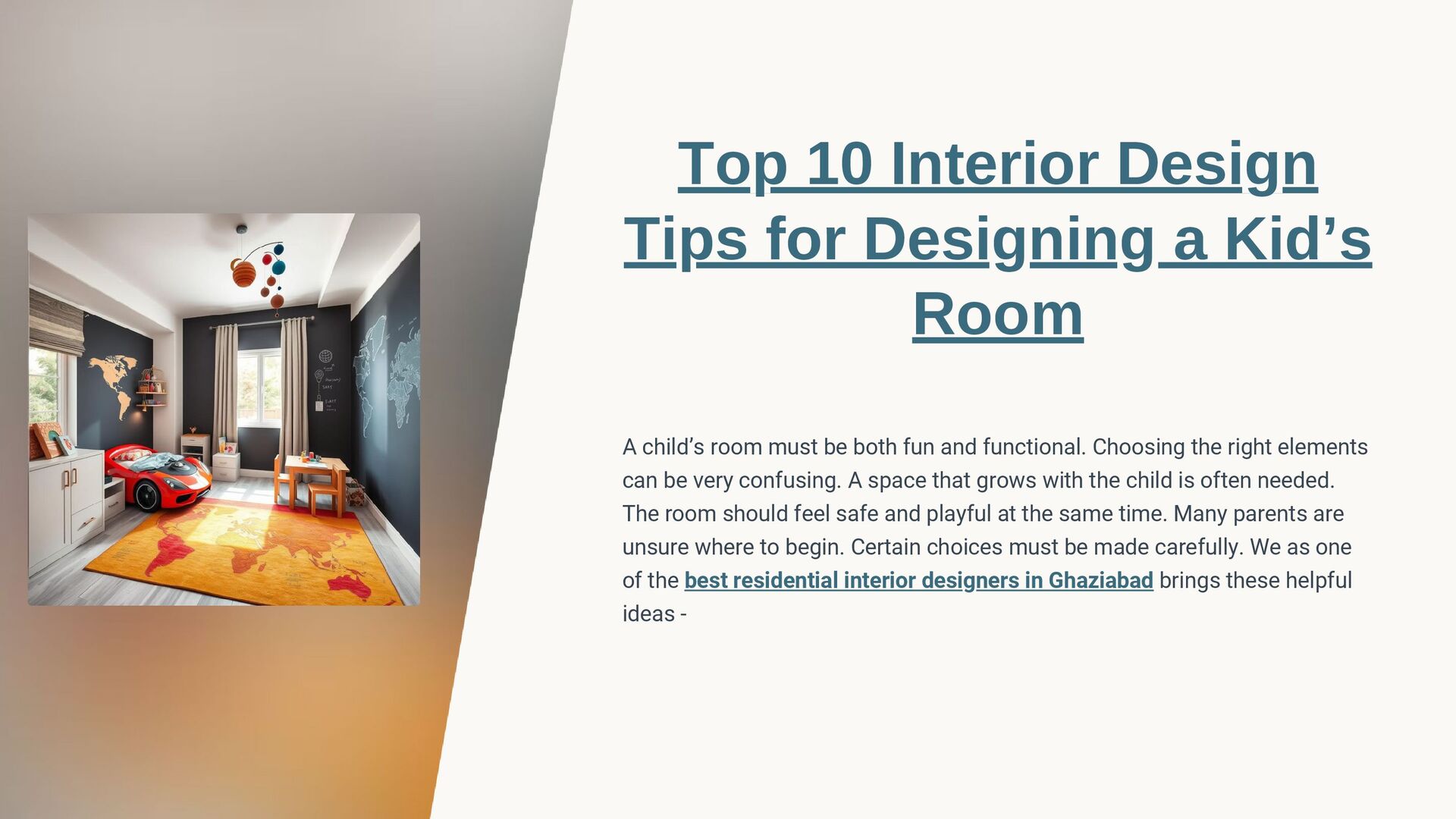 Top 10 Interior Design Tips for Designing a Kid’s Room

A child’s room must be both fun and functional. Choosing the right elements can be very confusing. A space that grows with the child is often needed. The room should feel safe and playful at the same time. Many parents are unsure where to begin. Certain choices must be made carefully. We as one of the best residential interior designers in Ghaziabad brings these helpful ideas -